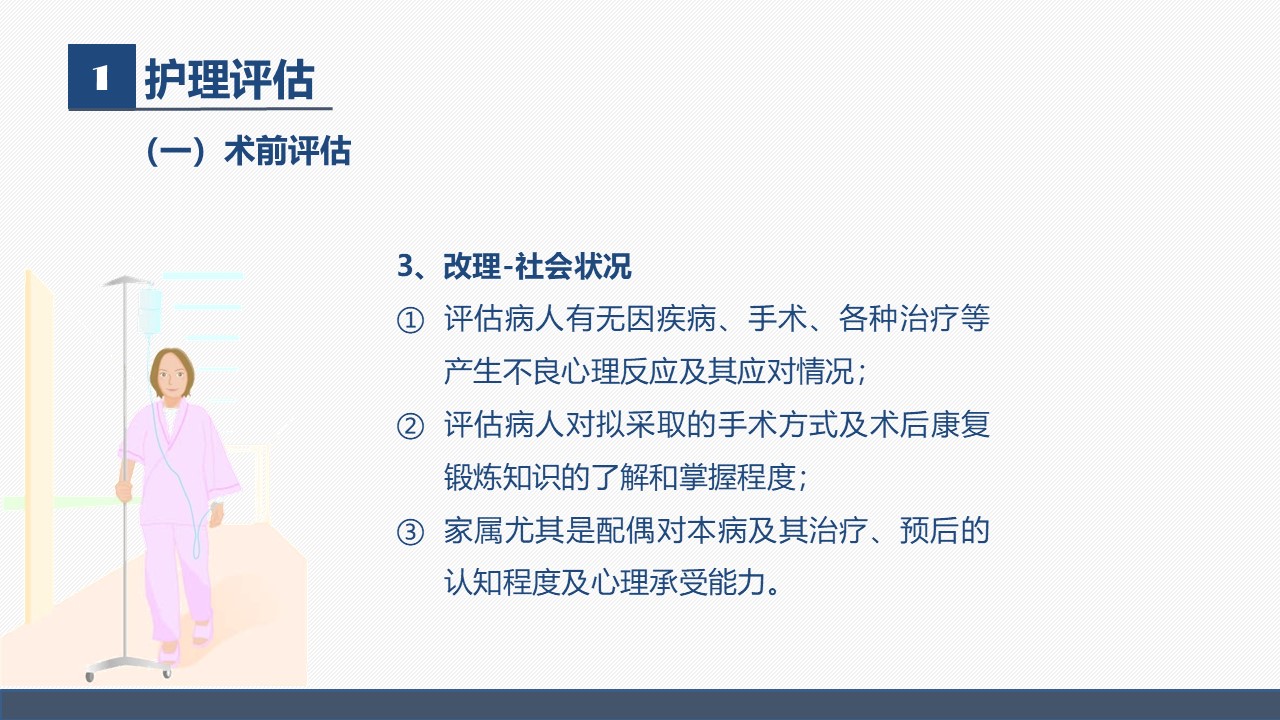 1 护理评估

（一）术前评估

3、改理-社会状况

① 评估病人有无因疾病、手术、各种治疗等产生不良心理反应及其应对情况；

② 评估病人对拟采取的手术方式及术后康复锻炼知识的了解和掌握程度；

③ 家属尤其是配偶对本病及其治疗、预后的认知程度及心理承受能力。